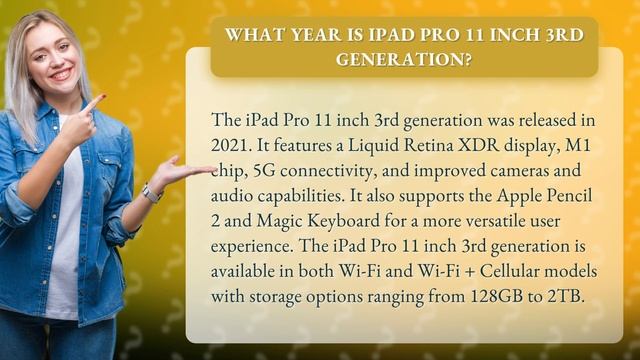 WHAT YEAR IS IPAD PRO 11 INCH 3RD GENERATION?

The iPad Pro 11 inch 3rd generation was released in 2021. It features a Liquid Retina XDR display, M1 chip, 5G connectivity, and improved cameras and audio capabilities. It also supports the Apple Pencil 2 and Magic Keyboard for a more versatile user experience. The iPad Pro 11 inch 3rd generation is available in both Wi-Fi and Wi-Fi + Cellular models with storage options ranging from 128GB to 2TB.